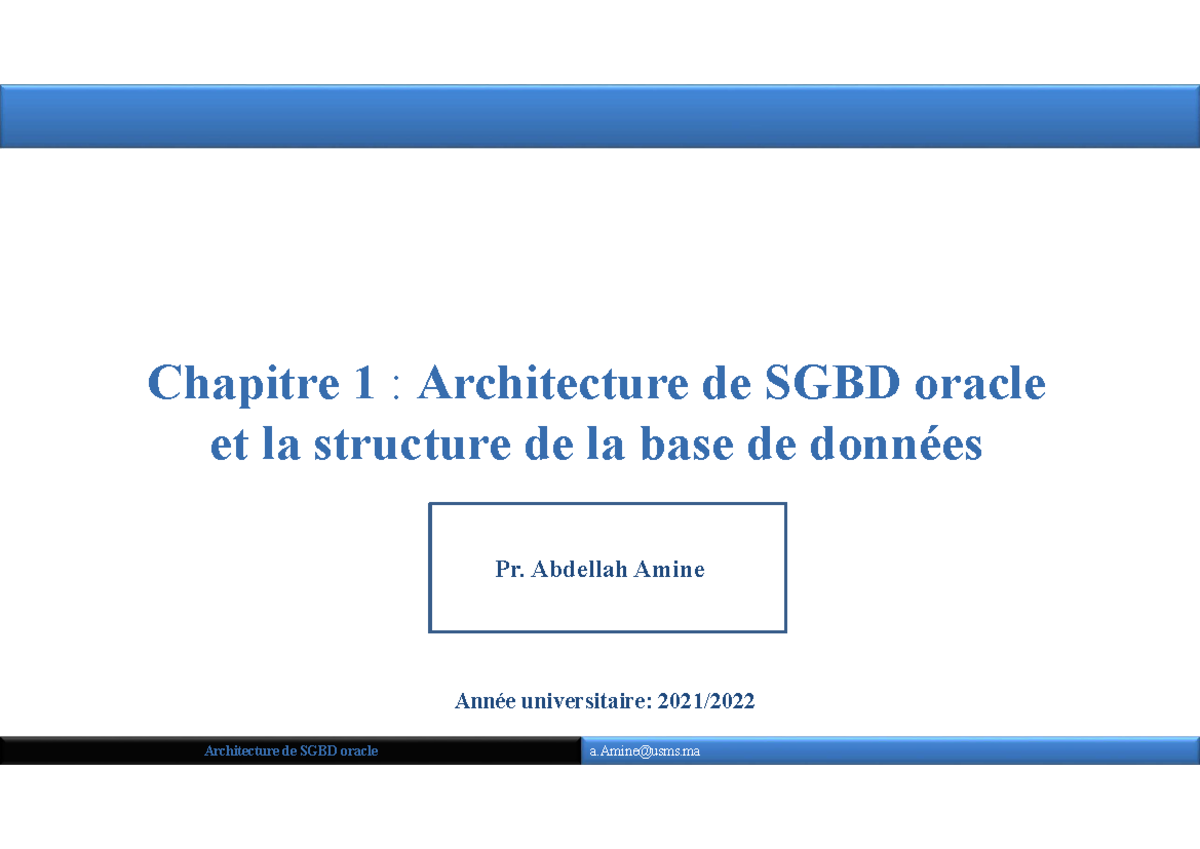 Chapitre 1 : Architecture de SGBD oracle et la structure de la base de données

Pr. Abdellah Amine

Année universitaire: 2021/2022

Architecture de SGBD oracle

a.Amine@usms.ma